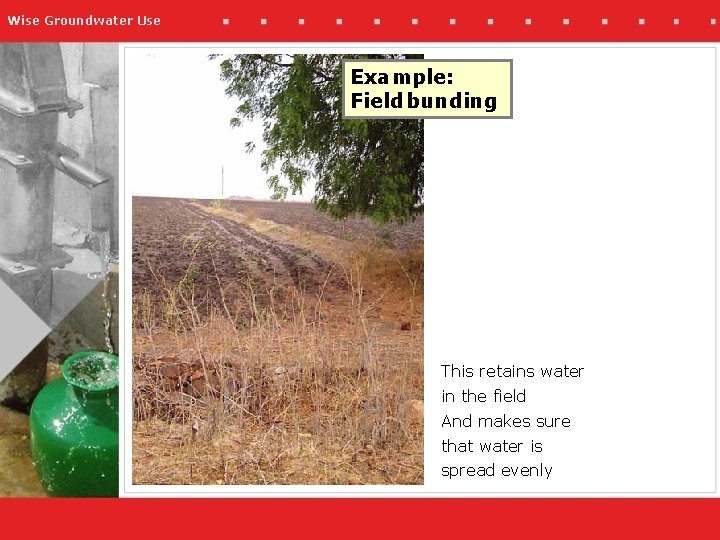 Wise Groundwater Use

Example:
Field bunding

This retains water in the field
And makes sure that water is spread evenly